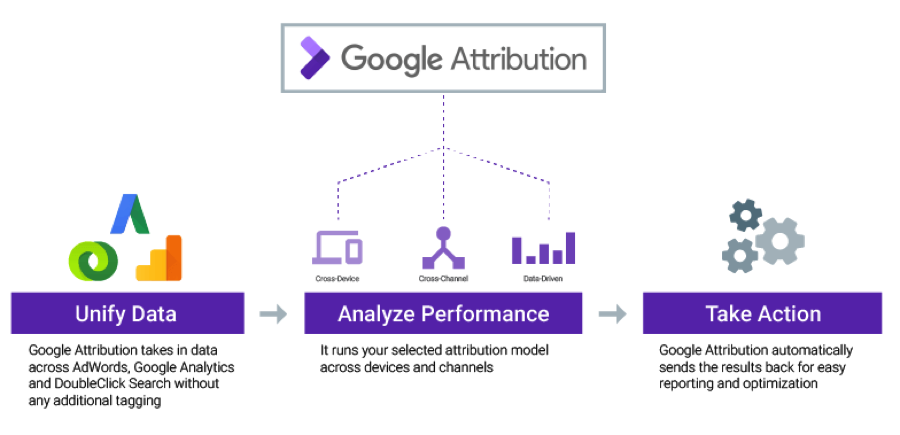 Google Attribution

Cross-Device

Cross-Channel

Data-Driven

Unify Data

Google Attribution takes in data across AdWords, Google Analytics and DoubleClick Search without any additional tagging

Analyze Performance

It runs your selected attribution model across devices and channels

Take Action

Google Attribution automatically sends the results back for easy reporting and optimization